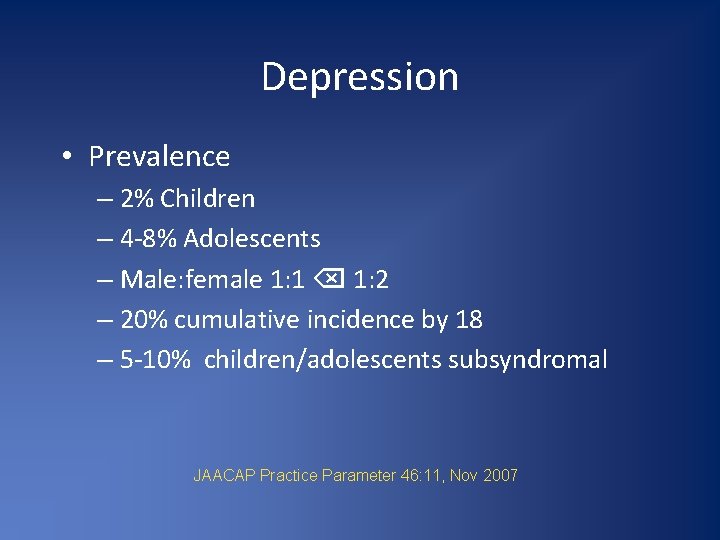 Depression

• Prevalence
– 2% Children
– 4-8% Adolescents
– Male:female 1:1 ⌫ 1:2
– 20% cumulative incidence by 18
– 5-10% children/adolescents subsyndromal

JAACAP Practice Parameter 46:11, Nov 2007